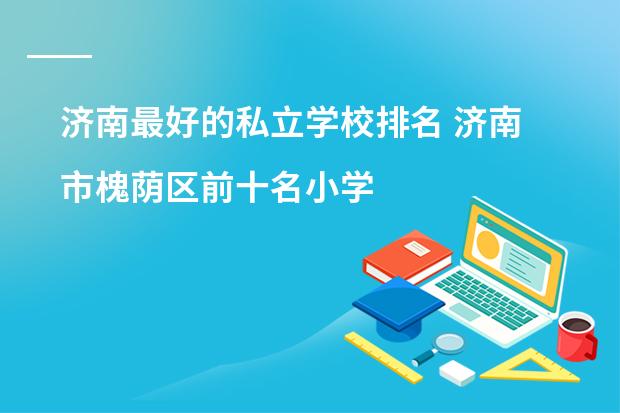 济南最好的私立学校排名 济南市槐荫区前十名小学